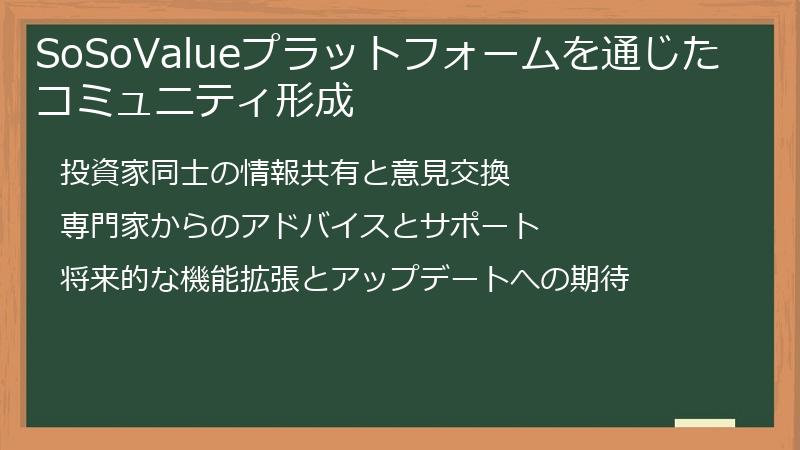 SoSoValueプラットフォームを通じたコミュニティ形成

投資家同士の情報共有と意見交換

専門家からのアドバイスとサポート

将来的な機能拡張とアップデートへの期待